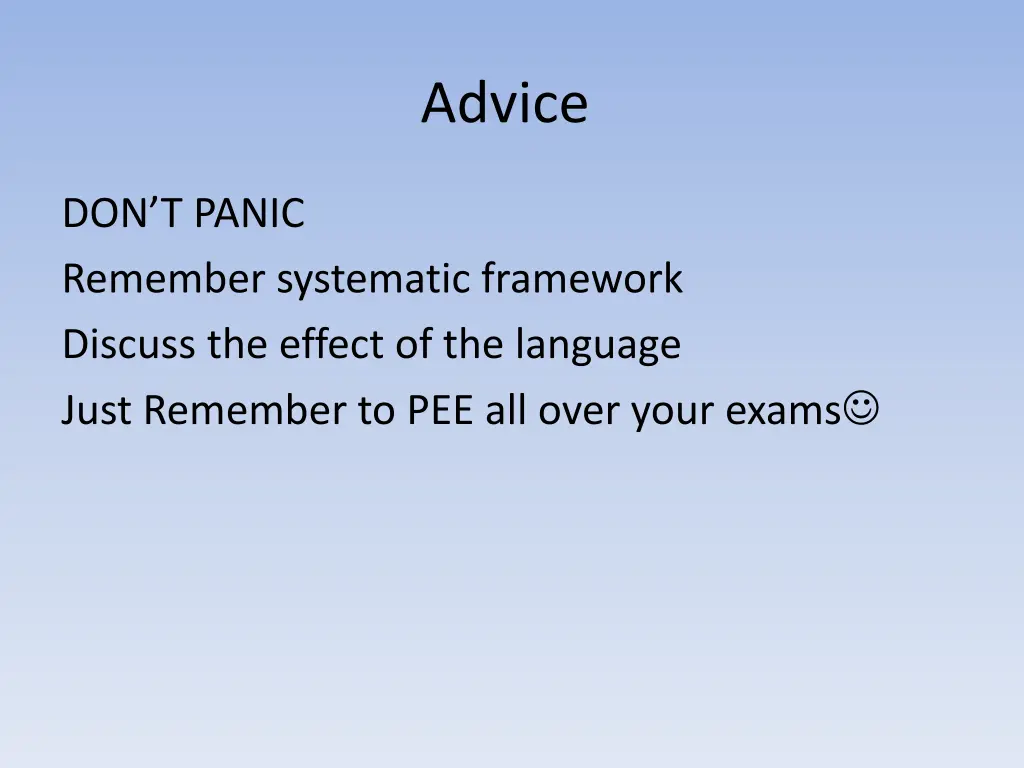 Advice

DON’T PANIC
Remember systematic framework
Discuss the effect of the language
Just Remember to PEE all over your exams☺